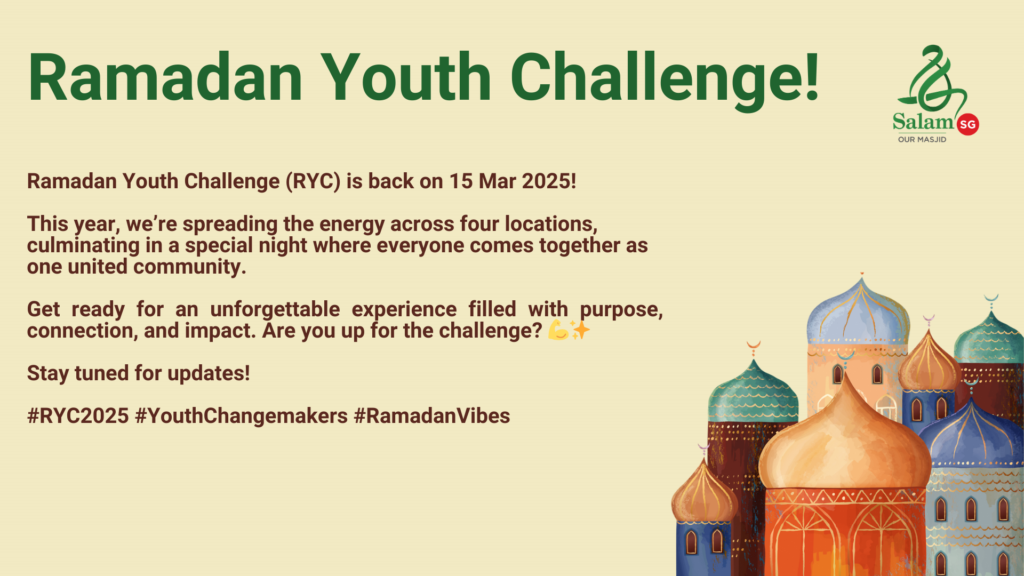 Ramadan Youth Challenge!

Salam SG
OUR MASJID

Ramadan Youth Challenge (RYC) is back on 15 Mar 2025!

This year, we're spreading the energy across four locations, culminating in a special night where everyone comes together as one united community.

Get ready for an unforgettable experience filled with purpose, connection, and impact. Are you up for the challenge? 💪✨

Stay tuned for updates!

#RYC2025 #YouthChangemakers #RamadanVibes